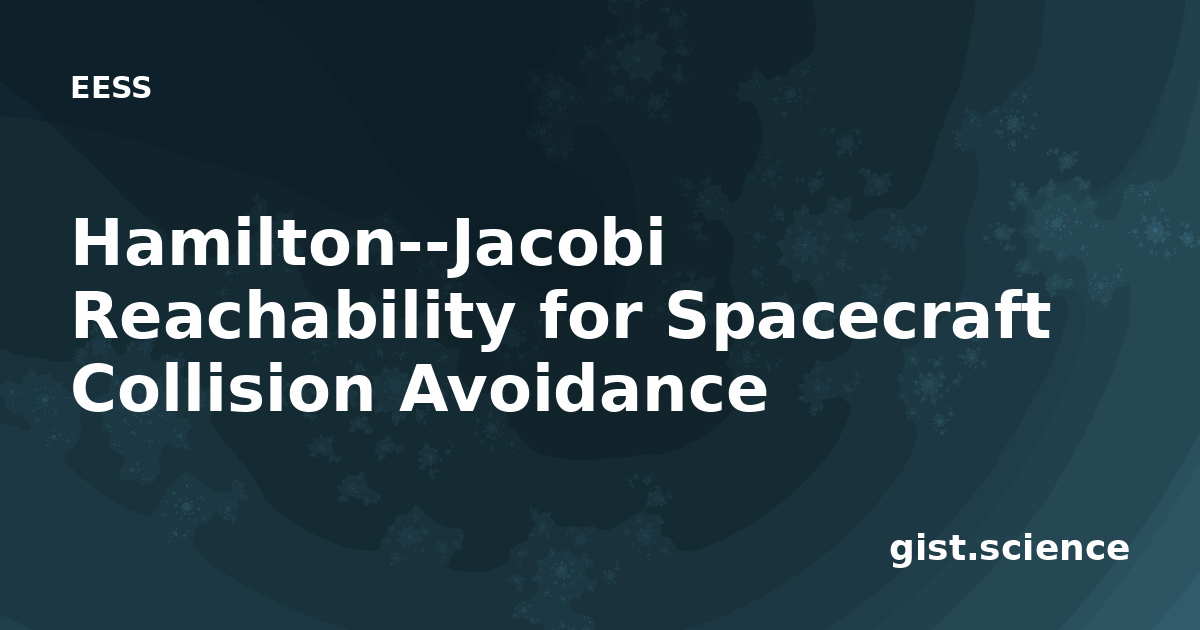 EESS

Hamilton--Jacobi Reachability for Spacecraft Collision Avoidance

gist.science